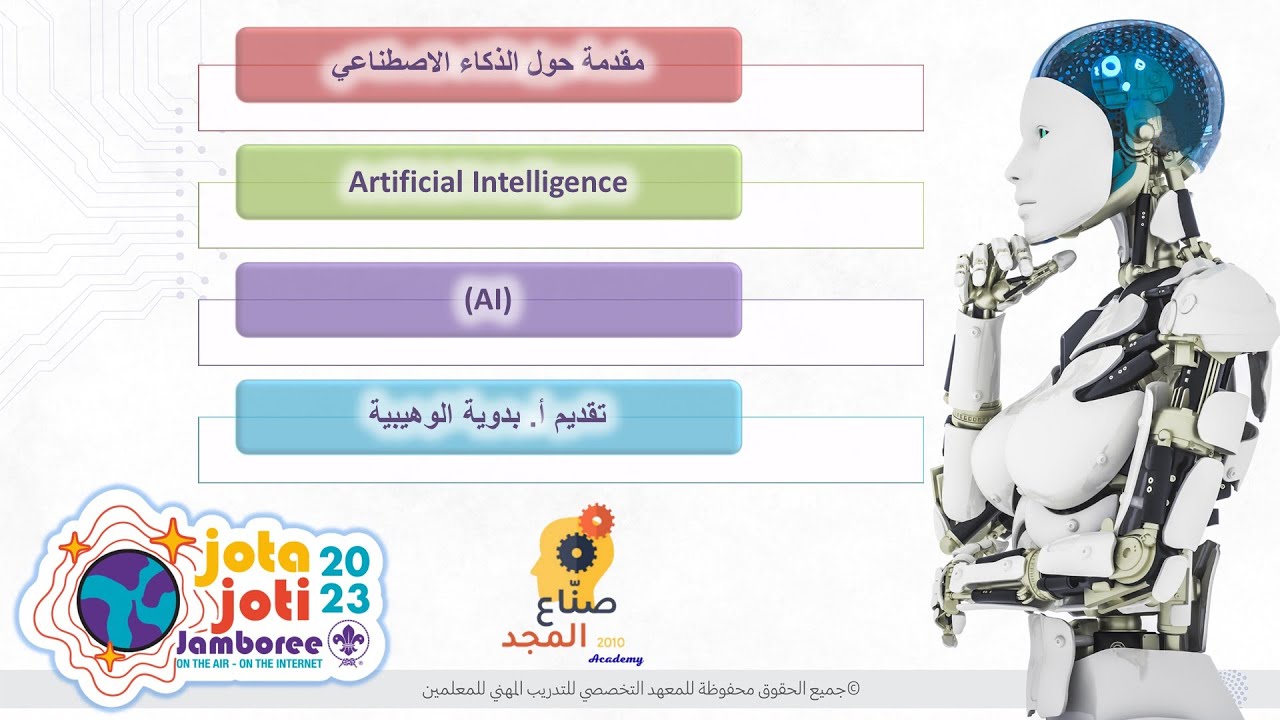 مقدمة حول الذكاء الاصطناعي

Artificial Intelligence

(AI)

تقديم أ. بدوية الوهيبية

jota joti 20 23
Jamboree
ON THE AIR - ON THE INTERNET

صنّاع المجد
2010
Academy

©جميع الحقوق محفوظة للمعهد التخصصي للتدريب المهني للمعلمين